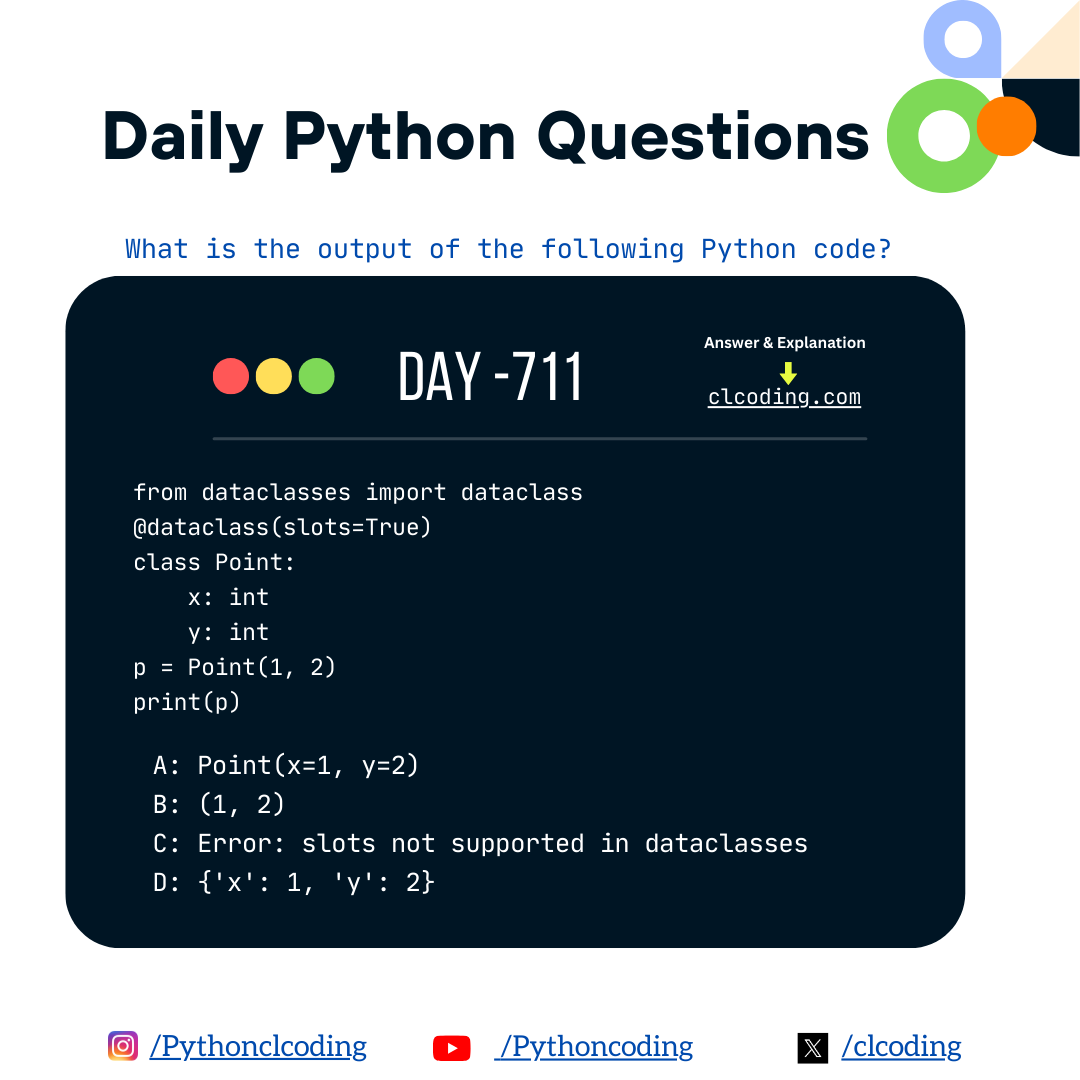 Daily Python Questions

What is the output of the following Python code?

DAY -711

Answer & Explanation
clcoding.com

from dataclasses import dataclass
@dataclass(slots=True)
class Point:
    x: int
    y: int
p = Point(1, 2)
print(p)

A: Point(x=1, y=2)
B: (1, 2)
C: Error: slots not supported in dataclasses
D: {'x': 1, 'y': 2}

/Pythonclcoding /Pythoncoding /clcoding